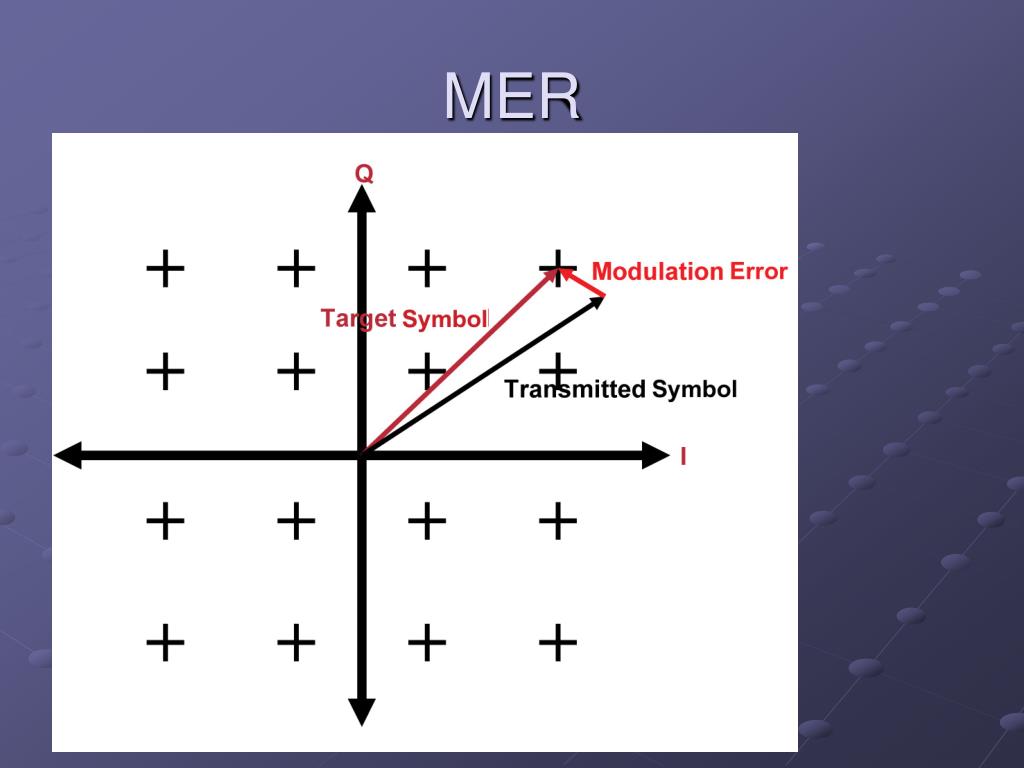 MER

Q

Modulation Error

Target Symbol

Transmitted Symbol

I